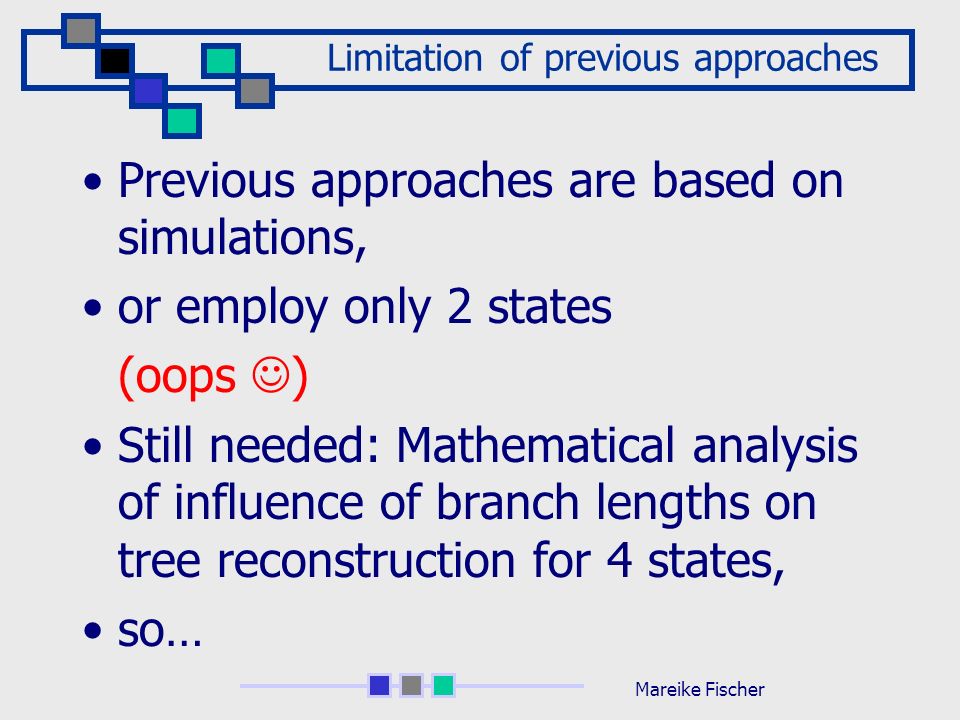 Limitation of previous approaches

• Previous approaches are based on simulations,

• or employ only 2 states

(oops ☺)

• Still needed: Mathematical analysis of influence of branch lengths on tree reconstruction for 4 states,

• so…

Mareike Fischer